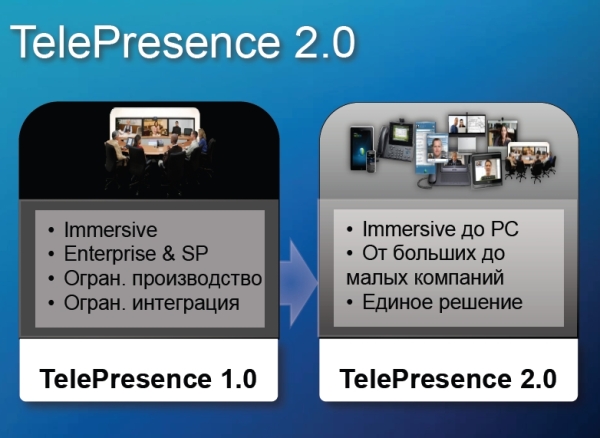 TelePresence 2.0

• Immersive
• Enterprise & SP
• Огран. производство
• Огран. интеграция

TelePresence 1.0

• Immersive до PC
• От больших до малых компаний
• Единое решение

TelePresence 2.0